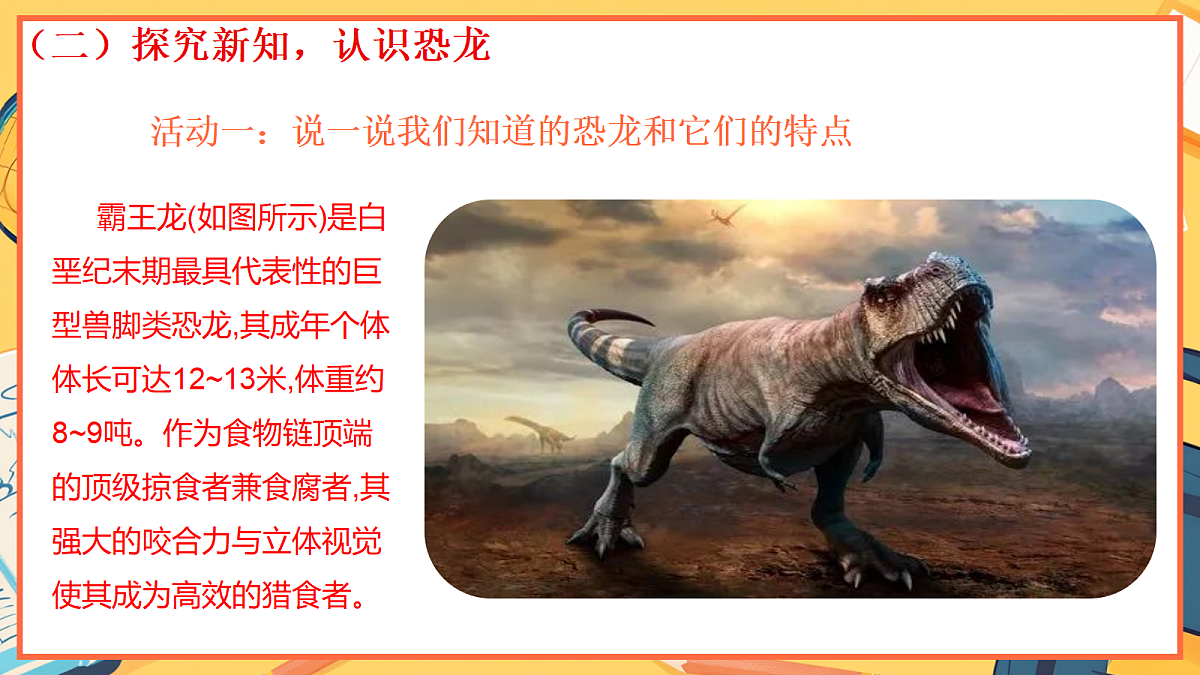 （二）探究新知，认识恐龙

活动一：说一说我们知道的恐龙和它们的特点

霸王龙(如图所示)是白垩纪末期最具代表性的巨型兽脚类恐龙,其成年个体体长可达12~13米,体重约8~9吨。作为食物链顶端的顶级掠食者兼食腐者,其强大的咬合力与立体视觉使其成为高效的猎食者。